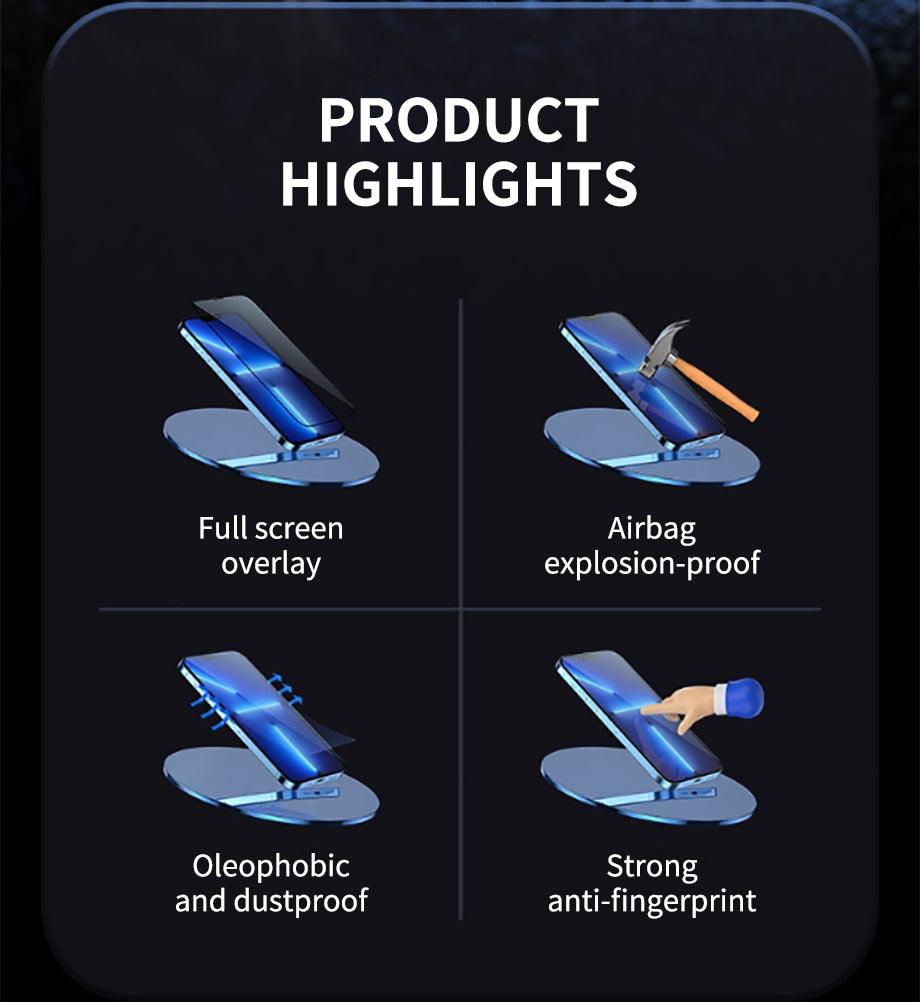 PRODUCT HIGHLIGHTS

Full screen overlay

Airbag explosion-proof

Oleophobic and dustproof

Strong anti-fingerprint